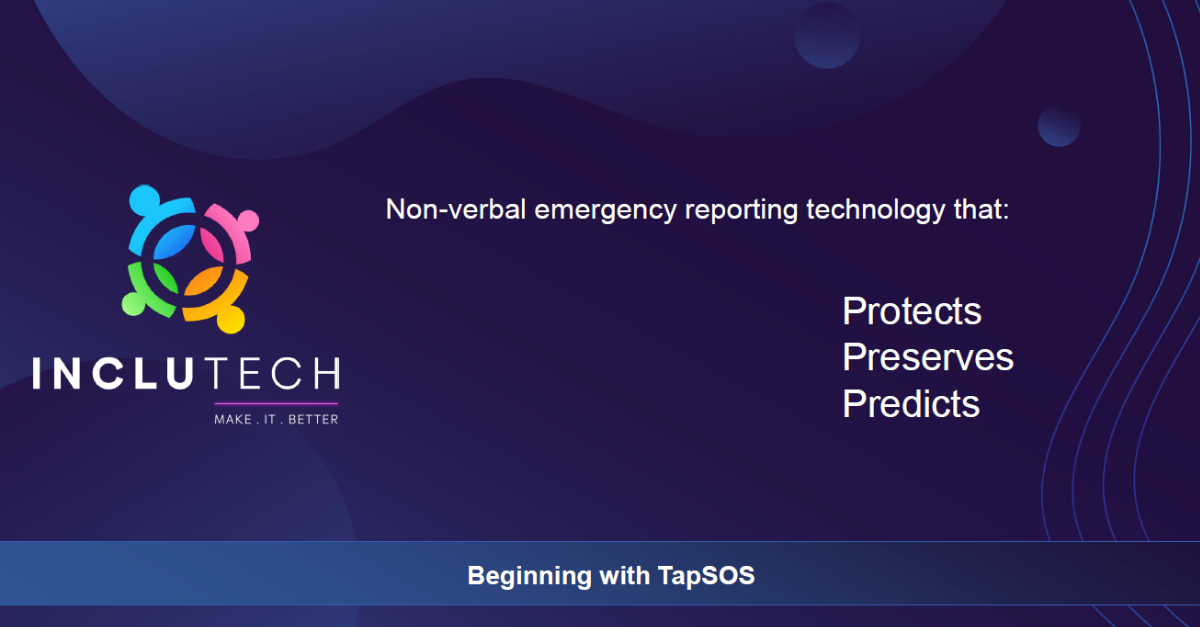 INCLUTECH
MAKE . IT . BETTER

Non-verbal emergency reporting technology that:

Protects
Preserves
Predicts

Beginning with TapSOS